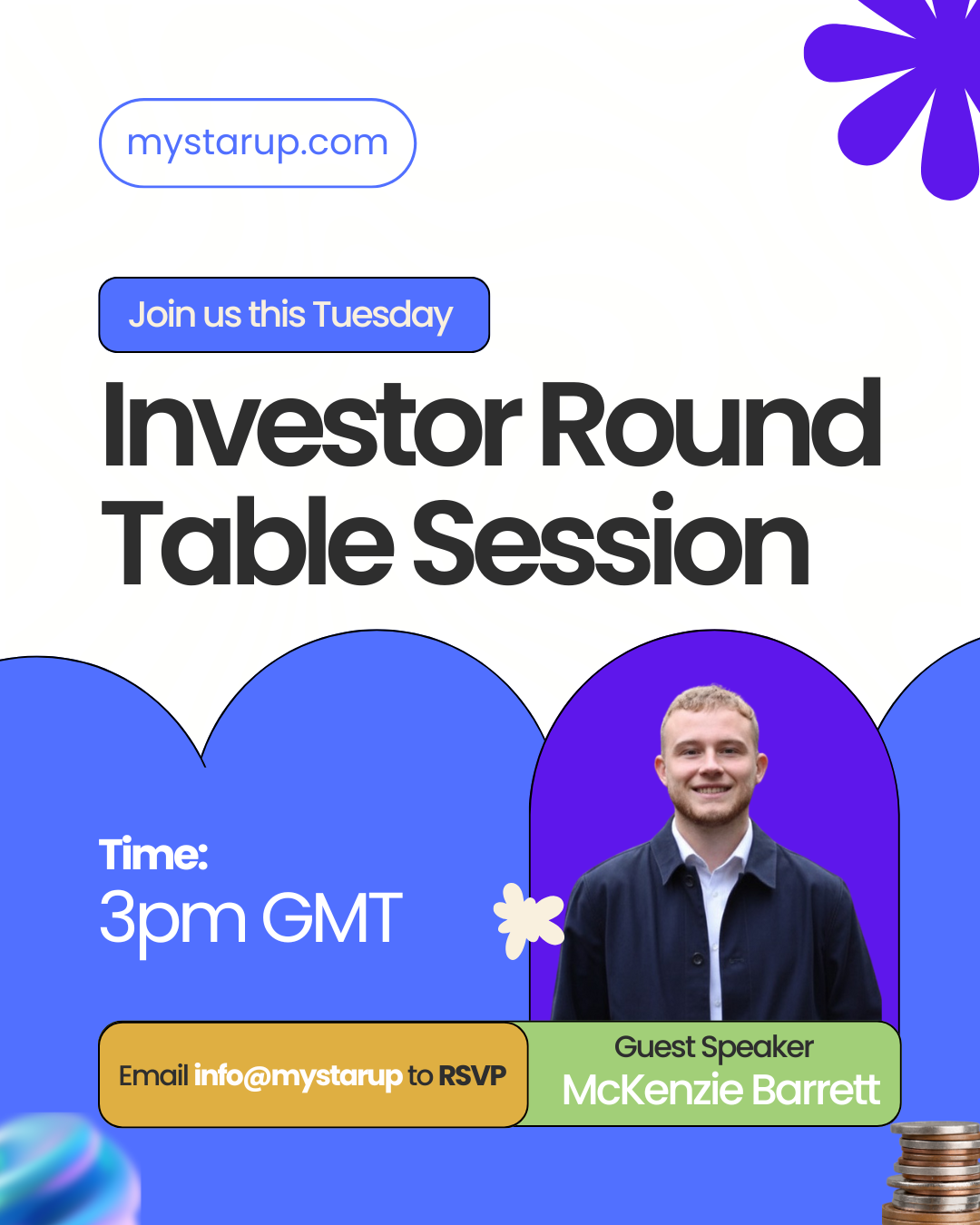 mystarup.com

Join us this Tuesday

Investor Round Table Session

Time:
3pm GMT

Email info@mystarup to RSVP

Guest Speaker
McKenzie Barrett